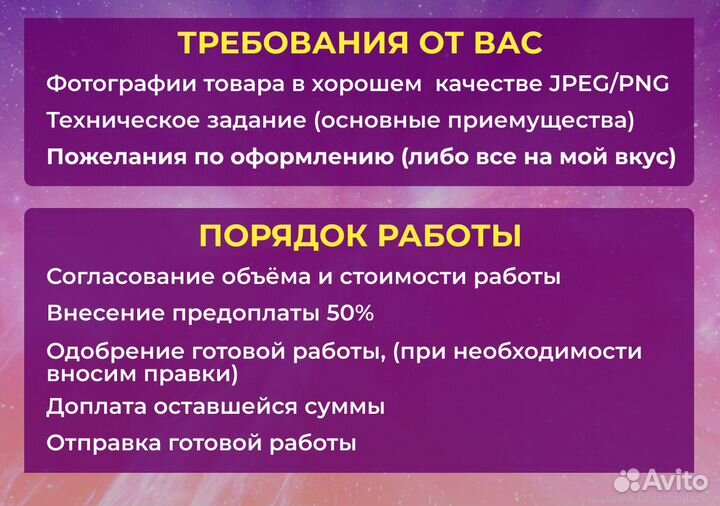 ТРЕБОВАНИЯ ОТ ВАС

Фотографии товара в хорошем качестве JPEG/PNG

Техническое задание (основные приемущества)

Пожелания по оформлению (либо все на мой вкус)

ПОРЯДОК РАБОТЫ

Согласование объёма и стоимости работы

Внесение предоплаты 50%

Одобрение готовой работы, (при необходимости вносим правки)

Доплата оставшейся суммы

Отправка готовой работы

Avito